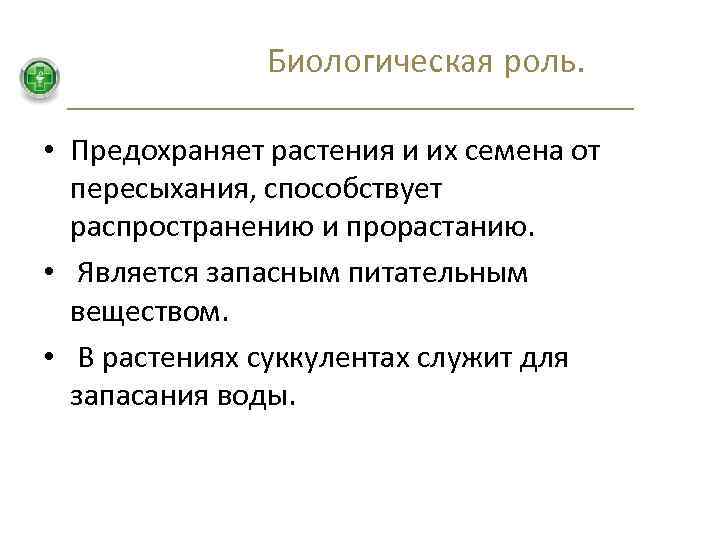 Биологическая роль.

• Предохраняет растения и их семена от пересыхания, способствует распространению и прорастанию.

• Является запасным питательным веществом.

• В растениях суккулентах служит для запасания воды.